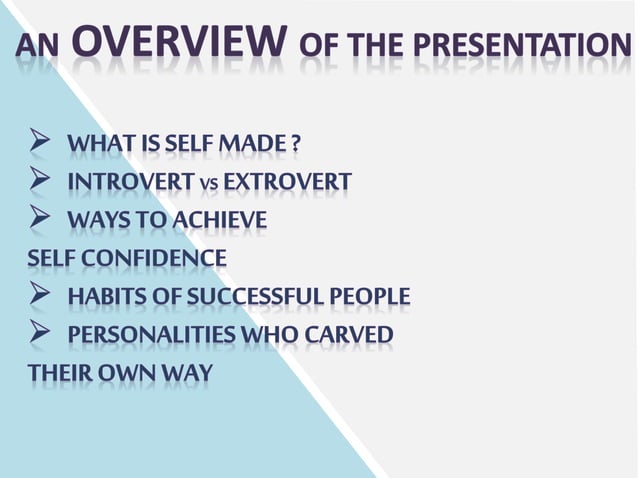 AN OVERVIEW OF THE PRESENTATION

➢ WHAT IS SELF MADE ?
➢ INTROVERT vs EXTROVERT
➢ WAYS TO ACHIEVE SELF CONFIDENCE
➢ HABITS OF SUCCESSFUL PEOPLE
➢ PERSONALITIES WHO CARVED THEIR OWN WAY